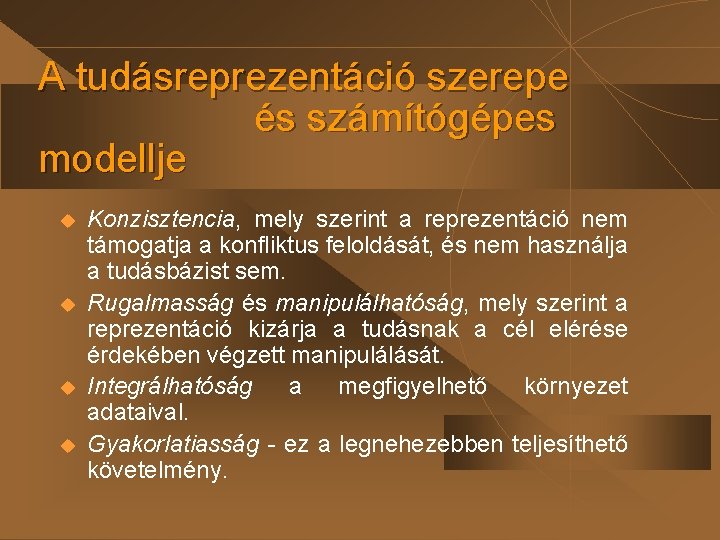 A tudásreprezentáció szerepe és számítógépes modellje

Konzisztencia, mely szerint a reprezentáció nem támogatja a konfliktus feloldását, és nem használja a tudásbázist sem.

Rugalmasság és manipulálhatóság, mely szerint a reprezentáció kizárja a tudásnak a cél elérése érdekében végzett manipulálását.

Integrálhatóság a megfigyelhető környezet adataival.

Gyakorlatiasság - ez a legnehezebben teljesíthető követelmény.